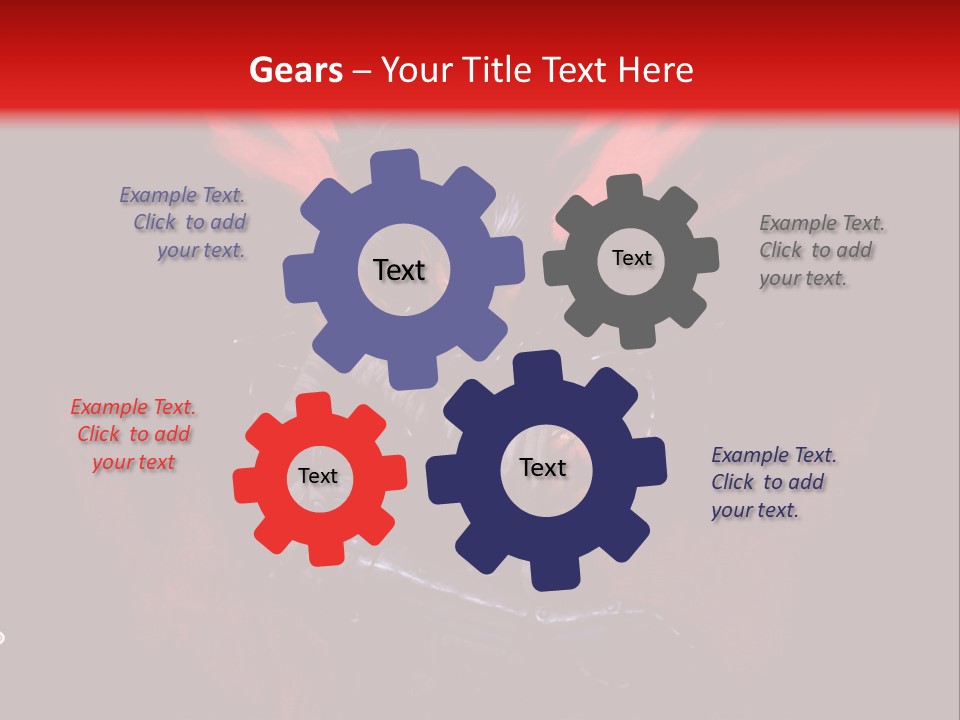 Gears – Your Title Text Here

Example Text. Click to add your text.

Text

Text

Example Text. Click to add your text.

Example Text. Click to add your text

Text

Text

Example Text. Click to add your text.